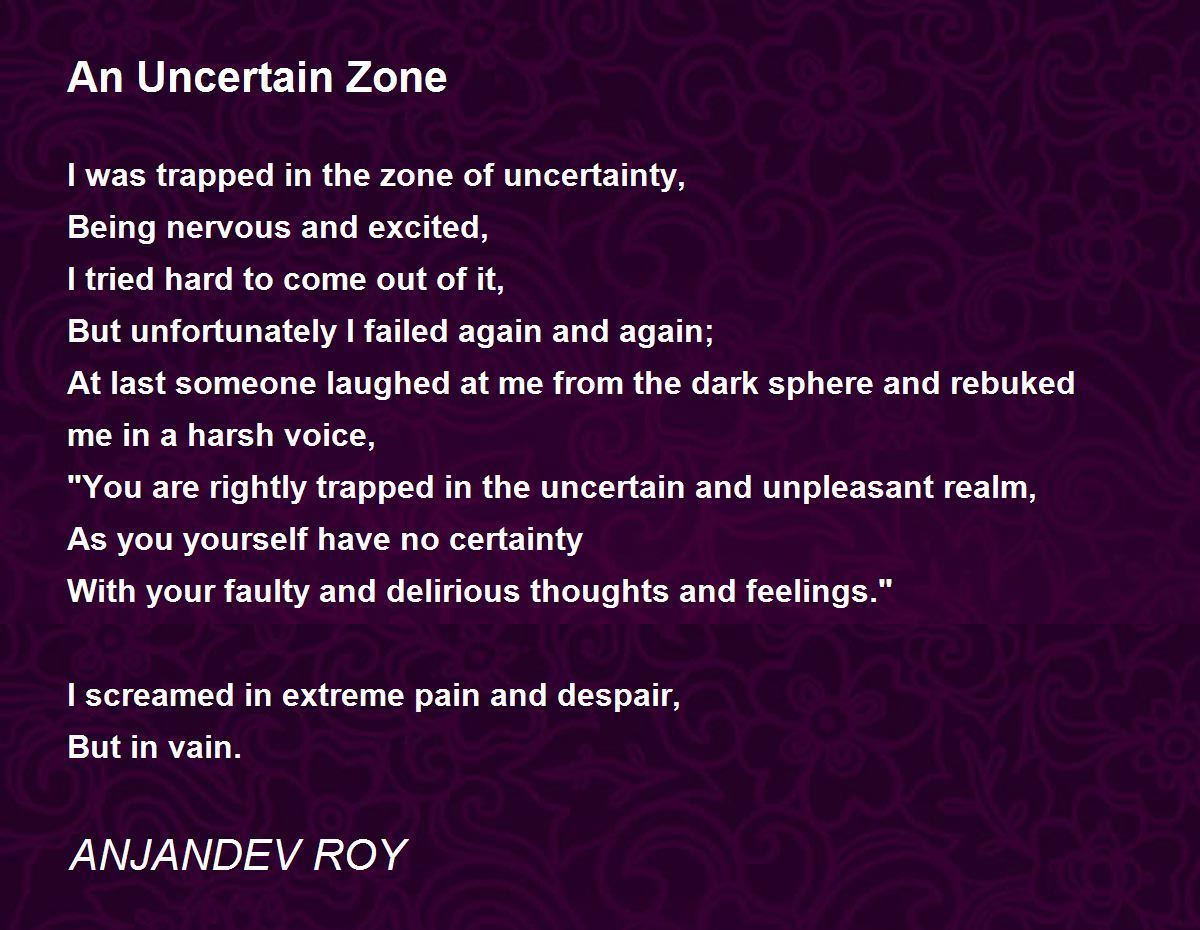 An Uncertain Zone

I was trapped in the zone of uncertainty,
Being nervous and excited,
I tried hard to come out of it,
But unfortunately I failed again and again;
At last someone laughed at me from the dark sphere and rebuked me in a harsh voice,
"You are rightly trapped in the uncertain and unpleasant realm,
As you yourself have no certainty
With your faulty and delirious thoughts and feelings."

I screamed in extreme pain and despair,
But in vain.

ANJANDEV ROY